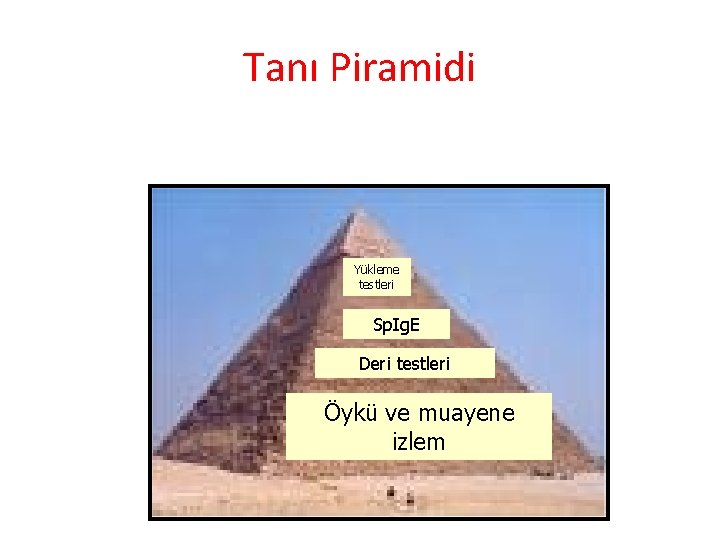 Tanı Piramidi

Yükleme testleri

SpIgE

Deri testleri

Öykü ve muayene izlem